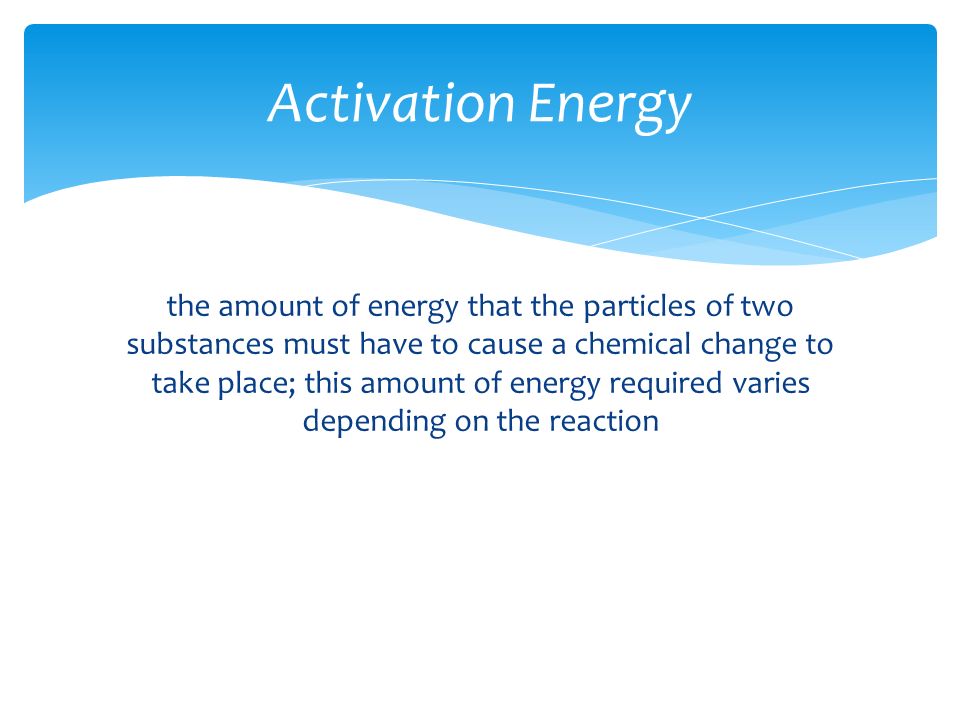 Activation Energy

the amount of energy that the particles of two substances must have to cause a chemical change to take place; this amount of energy required varies depending on the reaction